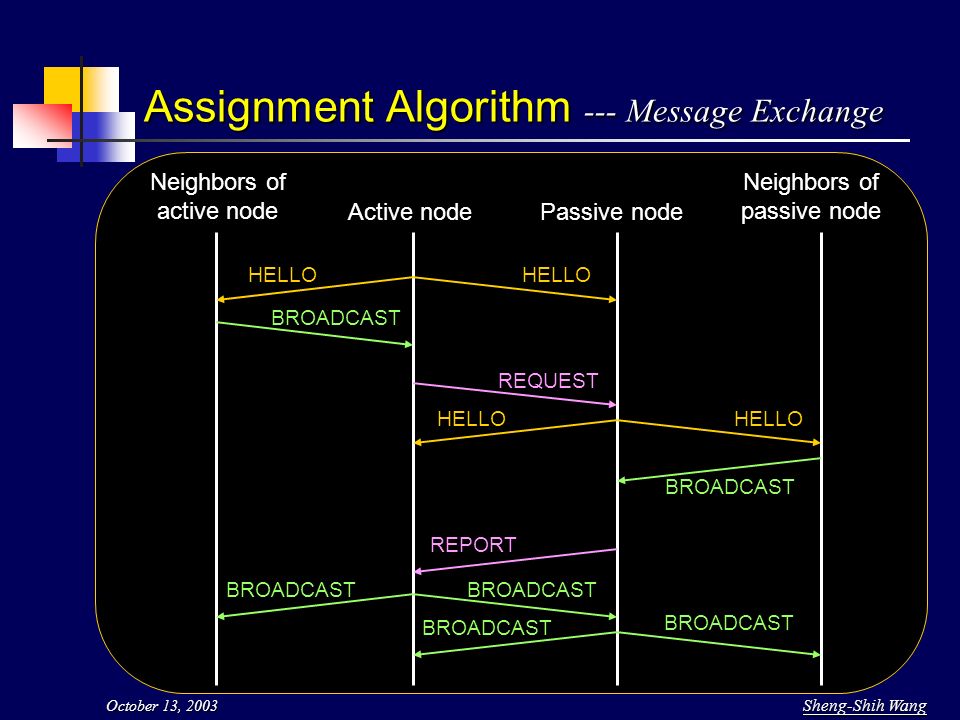 Assignment Algorithm --- Message Exchange

Neighbors of active node

Active node

Passive node

Neighbors of passive node

HELLO

HELLO

BROADCAST

REQUEST

HELLO

HELLO

BROADCAST

REPORT

BROADCAST

BROADCAST

BROADCAST

BROADCAST

October 13, 2003

Sheng-Shih Wang